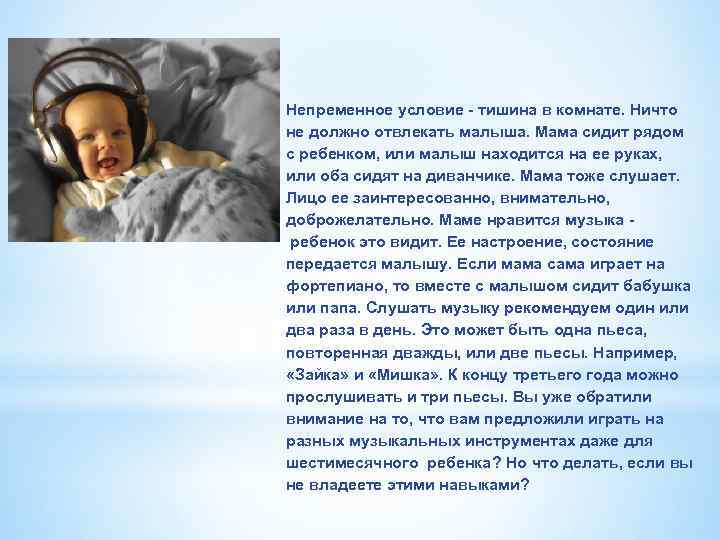 Непременное условие - тишина в комнате. Ничто не должно отвлекать малыша. Мама сидит рядом с ребенком, или малыш находится на ее руках, или оба сидят на диванчике. Мама тоже слушает. Лицо ее заинтересованно, внимательно, доброжелательно. Маме нравится музыка - ребенок это видит. Ее настроение, состояние передается малышу. Если мама сама играет на фортепиано, то вместе с малышом сидит бабушка или папа. Слушать музыку рекомендуем один или два раза в день. Это может быть одна пьеса, повторенная дважды, или две пьесы. Например, «Зайка» и «Мишка». К концу третьего года можно прослушивать и три пьесы. Вы уже обратили внимание на то, что вам предложили играть на разных музыкальных инструментах даже для шестимесячного ребенка? Но что делать, если вы не владеете этими навыками?